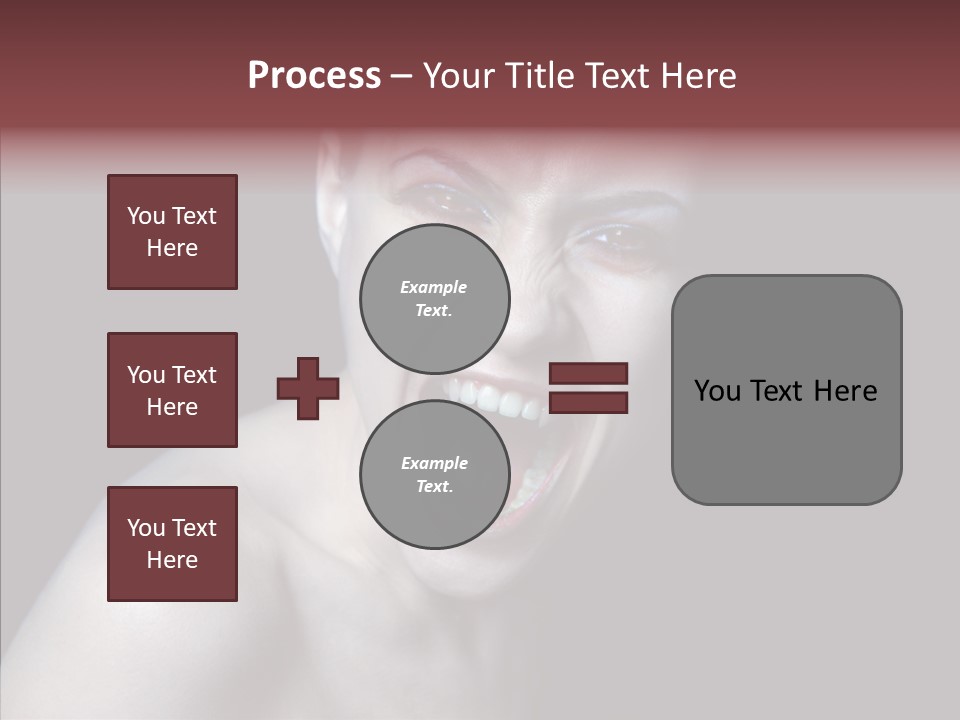 Process – Your Title Text Here

You Text Here

You Text Here

You Text Here

Example Text.

Example Text.

You Text Here